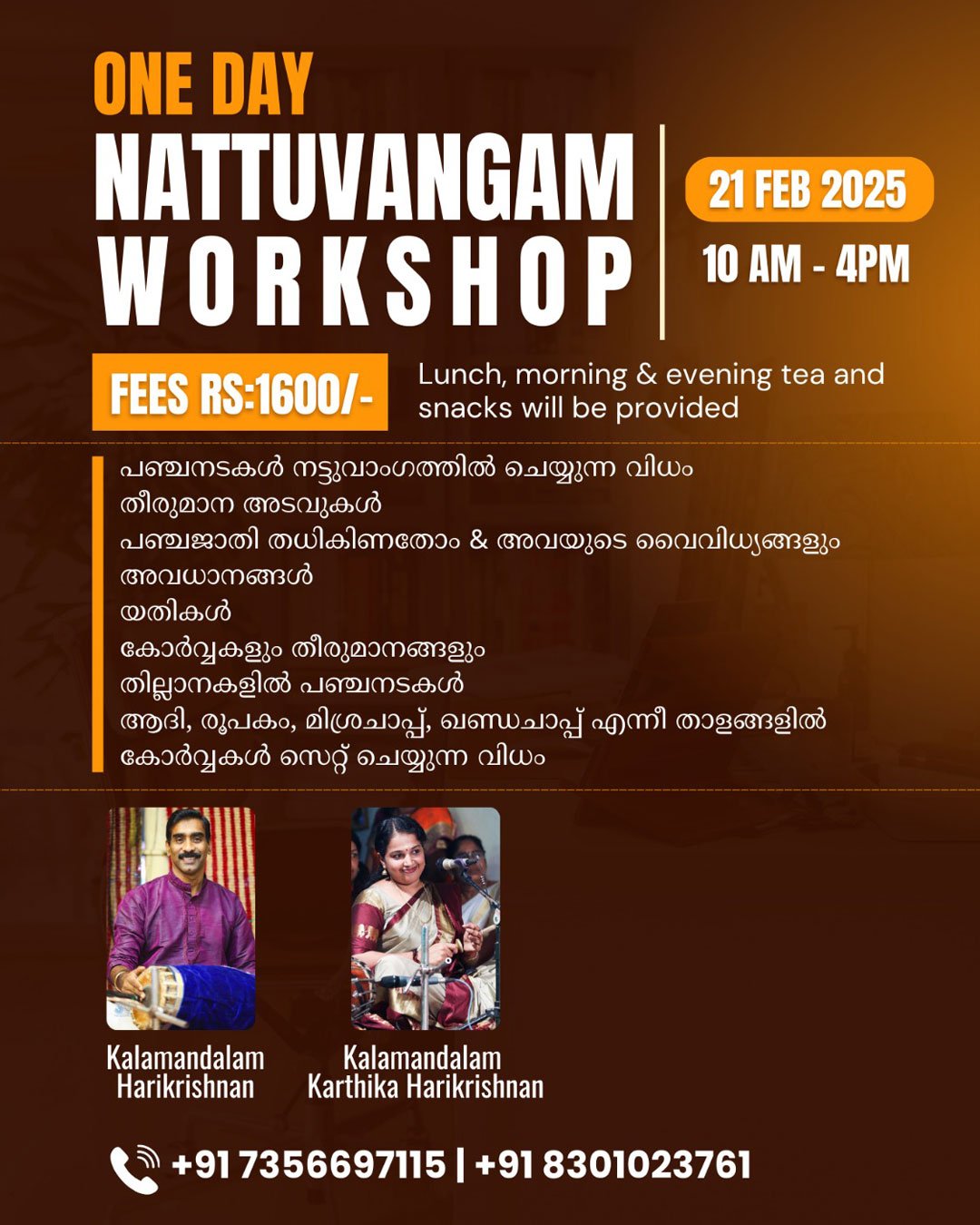 ONE DAY
NATTUVANGAM
WORKSHOP

21 FEB 2025
10 AM - 4PM

FEES RS:1600/-

Lunch, morning & evening tea and snacks will be provided

പഞ്ചനടകൾ നട്ടുവാംഗത്തിൽ ചെയ്യുന്ന വിധം
തീരുമാന അടവുകൾ
പഞ്ചജാതി തധികിണതോം & അവയുടെ വൈവിധ്യങ്ങളും
അവധാനങ്ങൾ
യതികൾ
കോർവ്വകളും തീരുമാനങ്ങളും
തില്ലാനകളിൽ പഞ്ചനടകൾ
ആദി, രൂപകം, മിശ്രചാപ്പ്, ഖണ്ഡചാപ്പ് എന്നീ താളങ്ങളിൽ കോർവ്വകൾ സെറ്റ് ചെയ്യുന്ന വിധം

Kalamandalam Harikrishnan

Kalamandalam Karthika Harikrishnan

+91 7356697115 | +91 8301023761